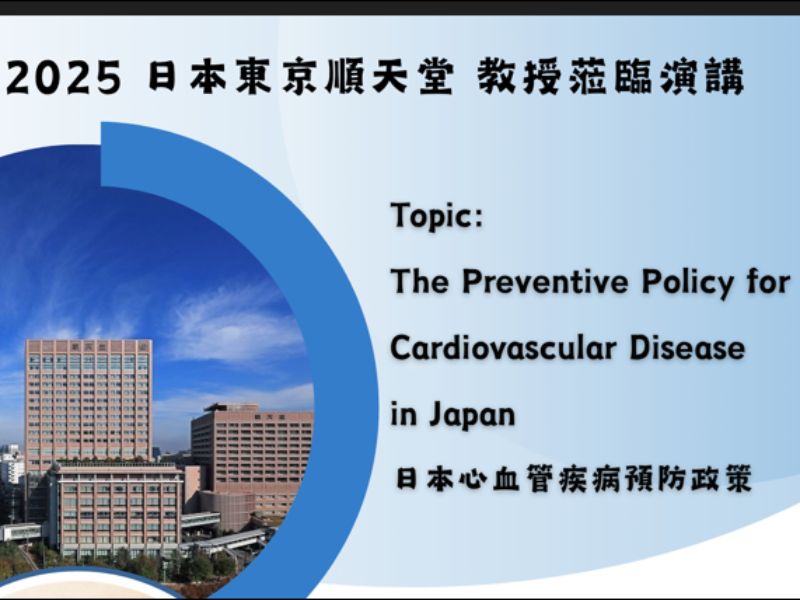 2025 日本東京順天堂 教授蒞臨演講

Topic:
The Preventive Policy for Cardiovascular Disease in Japan
日本心血管疾病預防政策